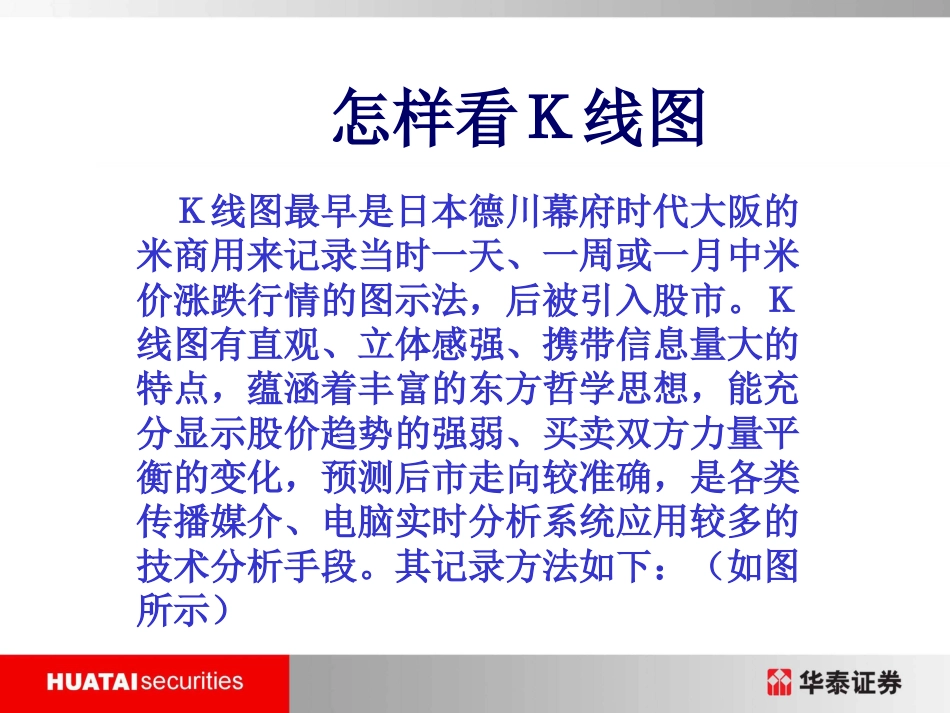 怎样看K线图

K线图最早是日本德川幕府时代大阪的米商用来记录当时一天、一周或一月中米价涨跌行情的图示法，后被引入股市。K线图有直观、立体感强、携带信息量大的特点，蕴涵着丰富的东方哲学思想，能充分显示股价趋势的强弱、买卖双方力量平衡的变化，预测后市走向较准确，是各类传播媒介、电脑实时分析系统应用较多的技术分析手段。其记录方法如下：（如图所示）

HUATAI securities

华泰证券